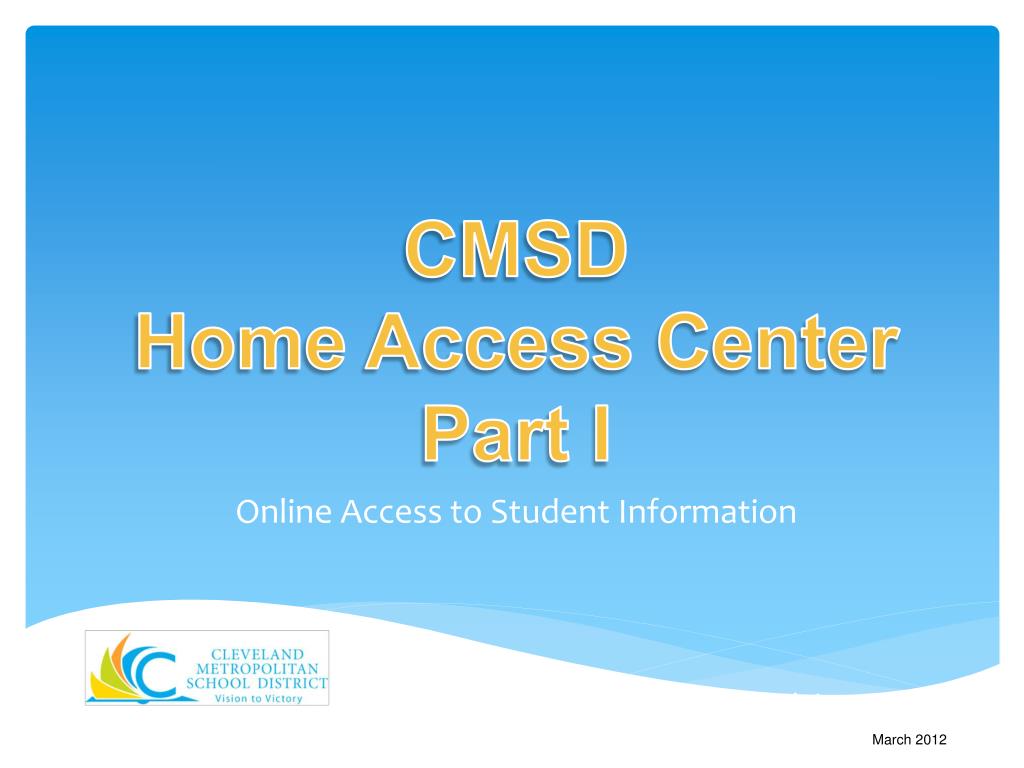 CMSD
Home Access Center
Part I

Online Access to Student Information

CLEVELAND
METROPOLITAN
SCHOOL DISTRICT
Vision to Victory

March 2012